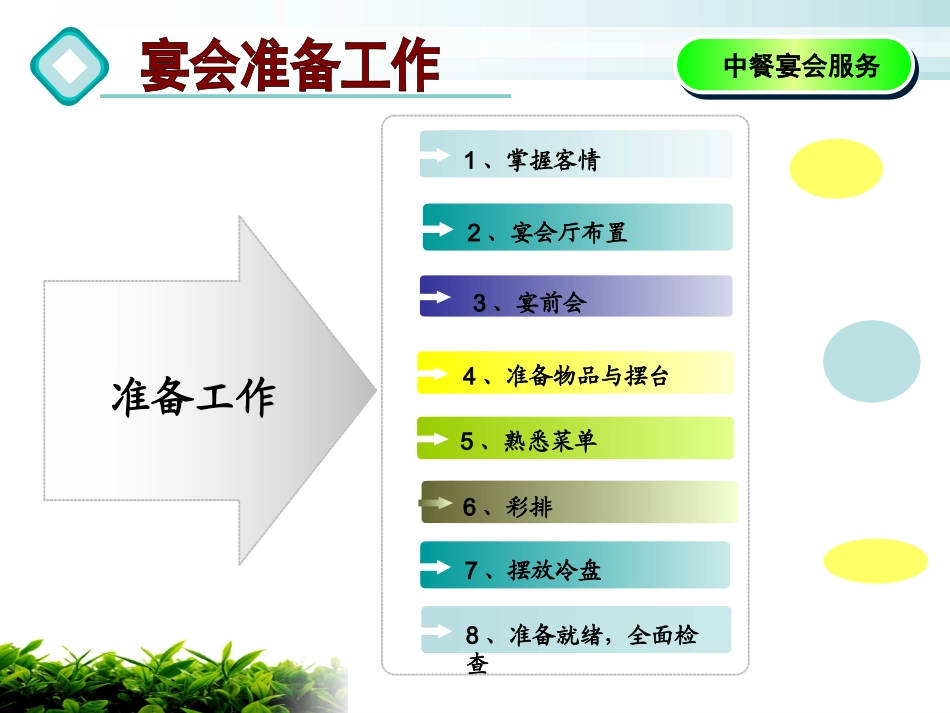 宴会准备工作

中餐宴会服务

准备工作

1、掌握客情

2、宴会厅布置

3、宴前会

4、准备物品与摆台

5、熟悉菜单

6、彩排

7、摆放冷盘

8、准备就绪，全面检查